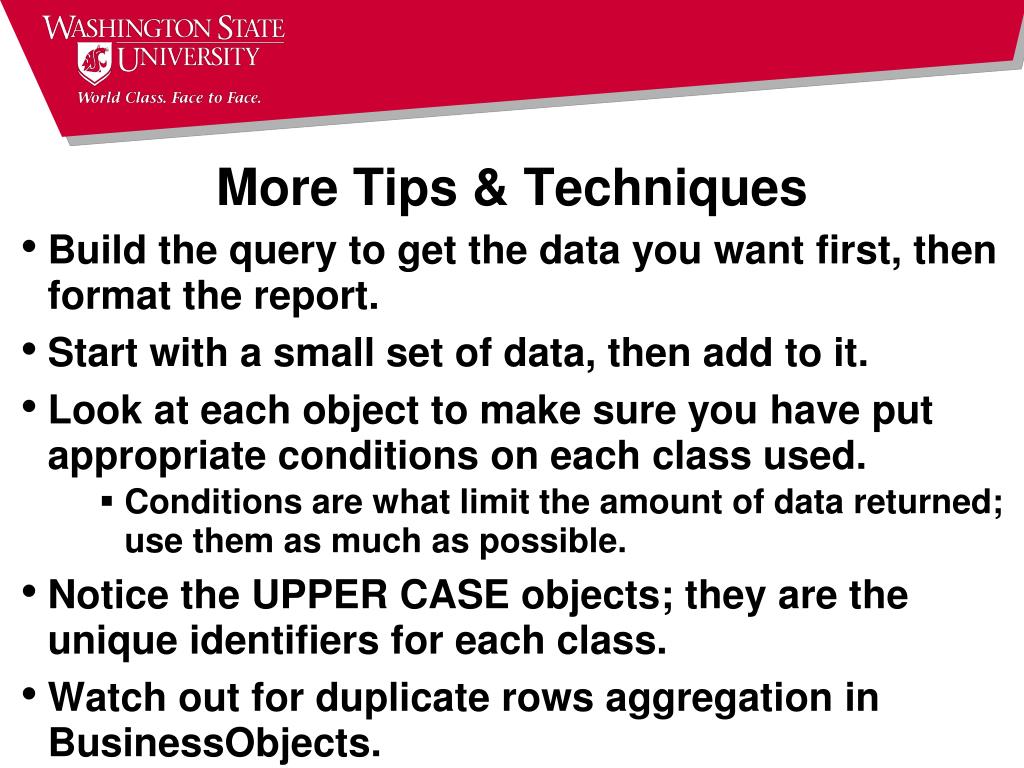 WASHINGTON STATE UNIVERSITY
World Class. Face to Face.

More Tips & Techniques

• Build the query to get the data you want first, then format the report.
• Start with a small set of data, then add to it.
• Look at each object to make sure you have put appropriate conditions on each class used.
  ▪ Conditions are what limit the amount of data returned; use them as much as possible.
• Notice the UPPER CASE objects; they are the unique identifiers for each class.
• Watch out for duplicate rows aggregation in BusinessObjects.